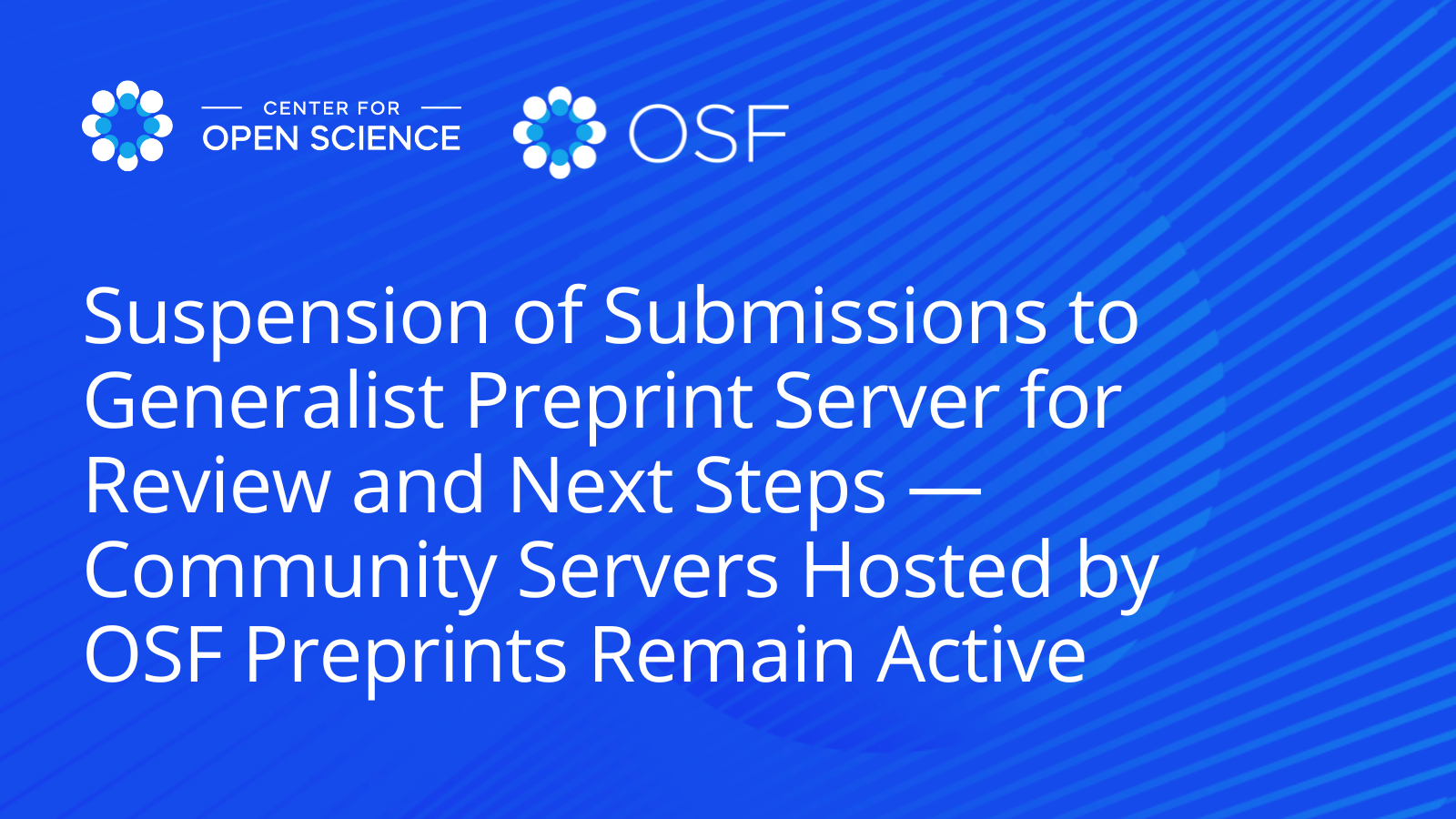 CENTER FOR
OPEN SCIENCE

OSF

Suspension of Submissions to Generalist Preprint Server for Review and Next Steps — Community Servers Hosted by OSF Preprints Remain Active